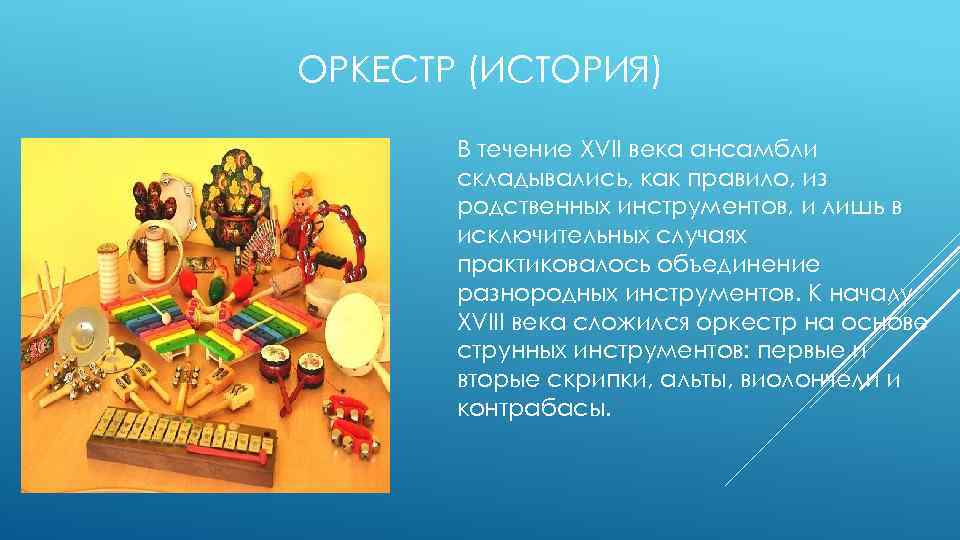 ОРКЕСТР (ИСТОРИЯ)

В течение XVII века ансамбли складывались, как правило, из родственных инструментов, и лишь в исключительных случаях практиковалось объединение разнородных инструментов. К началу XVIII века сложился оркестр на основе струнных инструментов: первые и вторые скрипки, альты, виолончели и контрабасы.